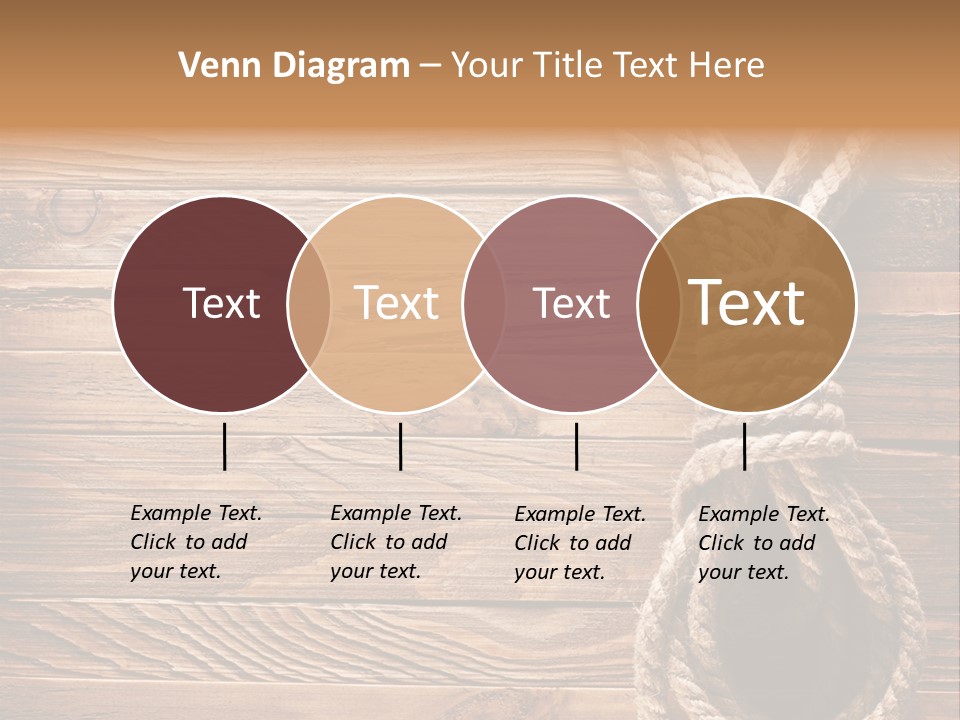 Venn Diagram – Your Title Text Here

Text

Text

Text

Text

Example Text. Click to add your text.

Example Text. Click to add your text.

Example Text. Click to add your text.

Example Text. Click to add your text.